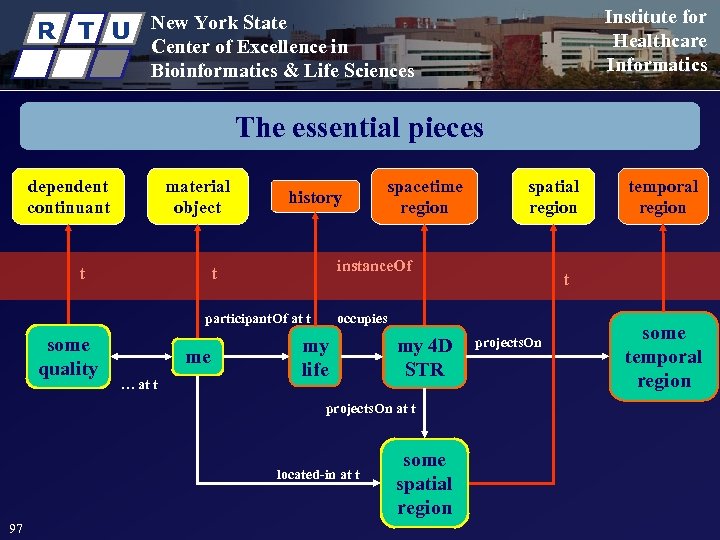 R T U

New York State
Center of Excellence in
Bioinformatics & Life Sciences

Institute for
Healthcare
Informatics

The essential pieces

dependent continuant

material object

history

spacetime region

spatial region

temporal region

t

t

instanceOf

t

participantOf at t

occupies

some quality

me

my life

my 4D STR

projectsOn

some temporal region

… at t

projectsOn at t

located-in at t

some spatial region

97